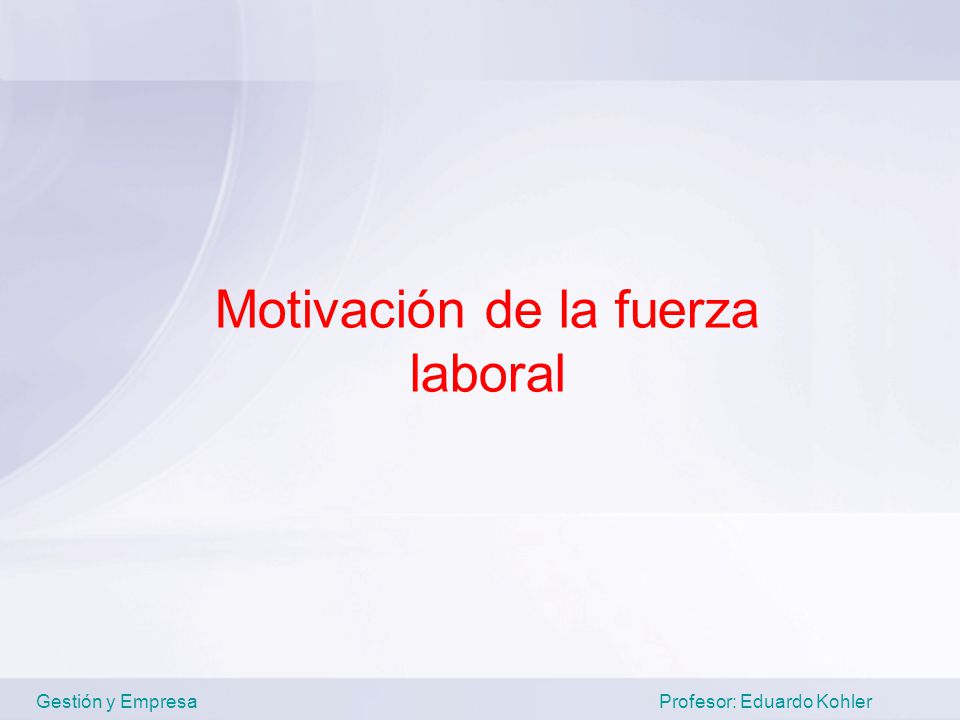 Motivación de la fuerza laboral

Gestión y Empresa

Profesor: Eduardo Kohler